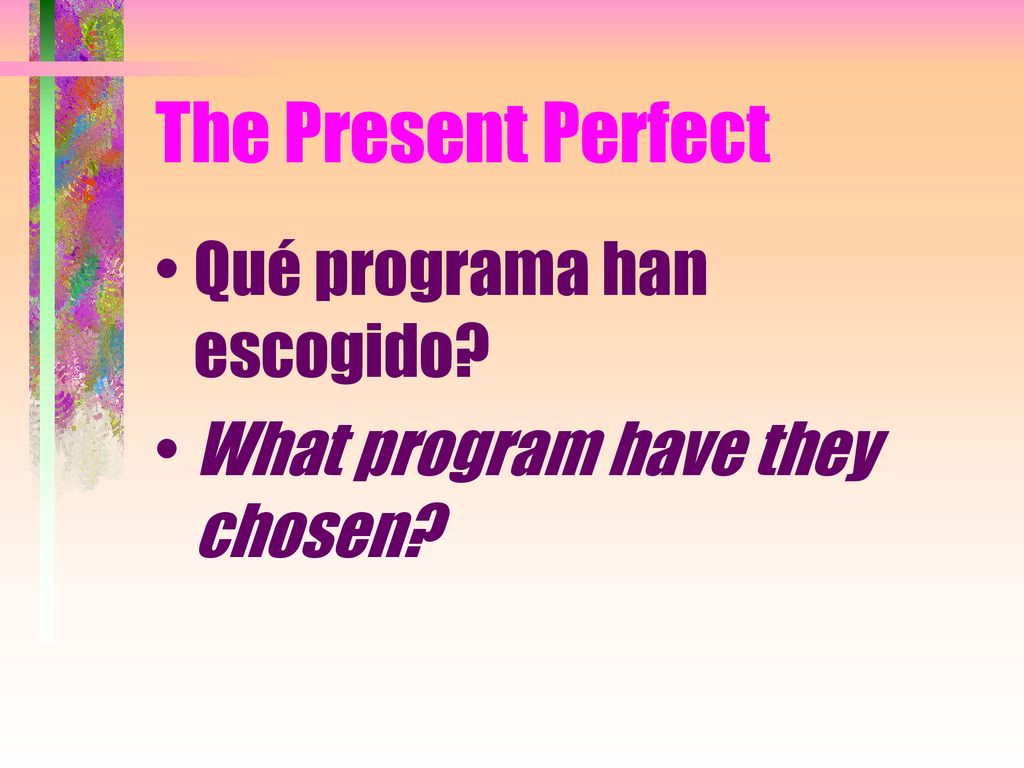 The Present Perfect

• Qué programa han escogido?
• What program have they chosen?